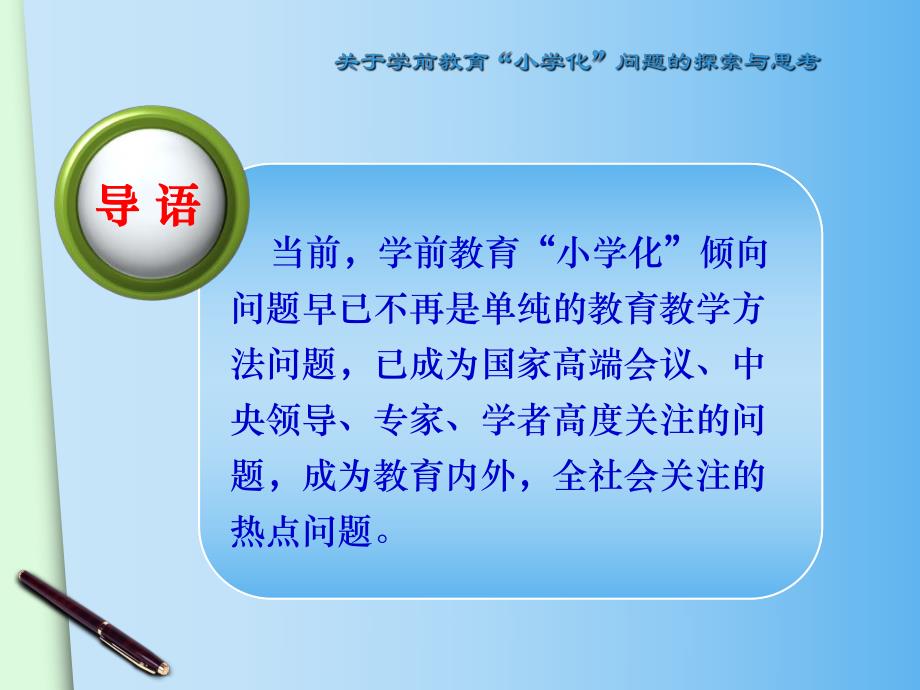 关于学前教育“小学化”问题的探索与思考

导 语

当前，学前教育“小学化”倾向问题早已不再是单纯的教育教学方法问题，已成为国家高端会议、中央领导、专家、学者高度关注的问题，成为教育内外，全社会关注的热点问题。